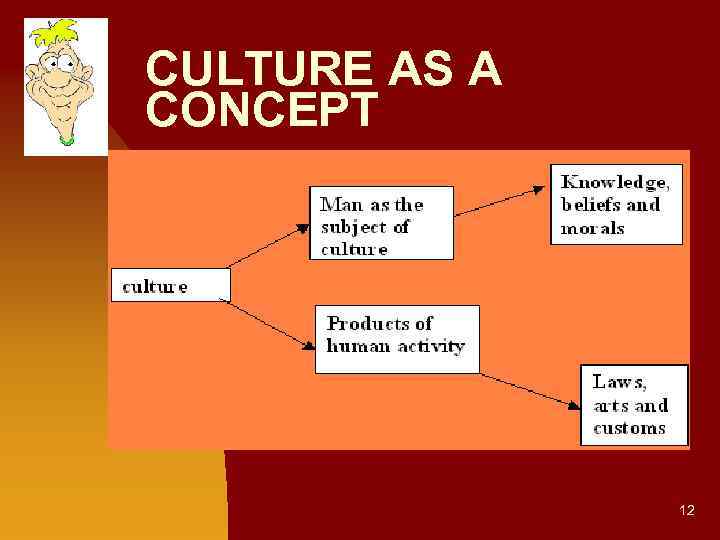 CULTURE AS A CONCEPT

culture

Man as the subject of culture

Knowledge, beliefs and morals

Products of human activity

Laws, arts and customs

12